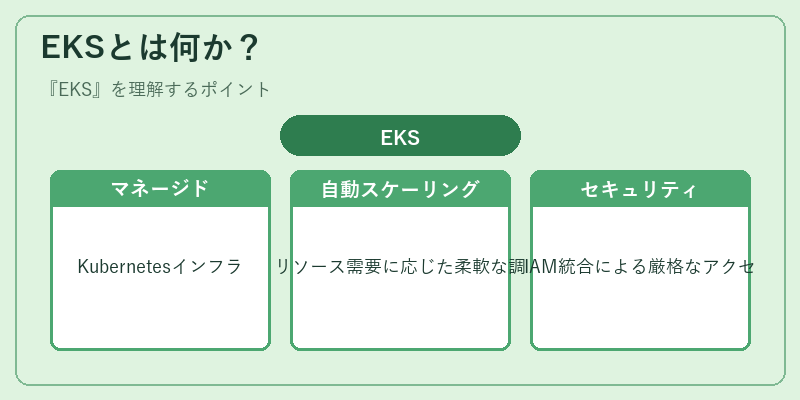 EKSとは何か？

『EKS』を理解するポイント

EKS

マネージド

Kubernetesインフラ

自動スケーリング

リソース需要に応じた柔軟な調

セキュリティ

IAM統合による厳格なアクセ